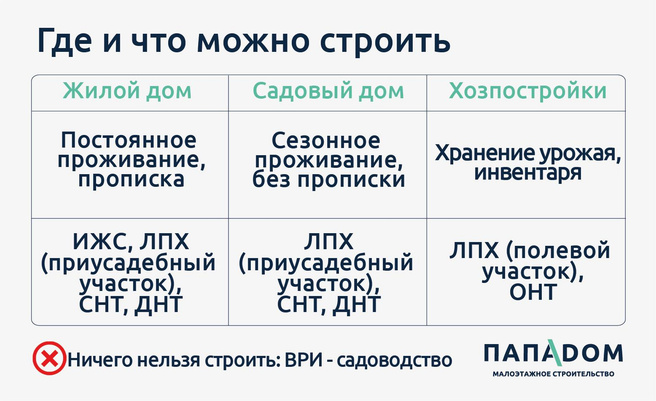 Где и что можно строить

| Жилой дом | Садовый дом | Хозпостройки |
|---|---|---|
| Постоянное проживание, прописка | Сезонное проживание, без прописки | Хранение урожая, инвентаря |
| ИЖС, ЛПХ (приусадебный участок), СНТ, ДНТ | ЛПХ (приусадебный участок), СНТ, ДНТ | ЛПХ (полевой участок), ОНТ |

Ничего нельзя строить: ВРИ - садоводство

ПАПАDOM
МАЛОЭТАЖНОЕ СТРОИТЕЛЬСТВО